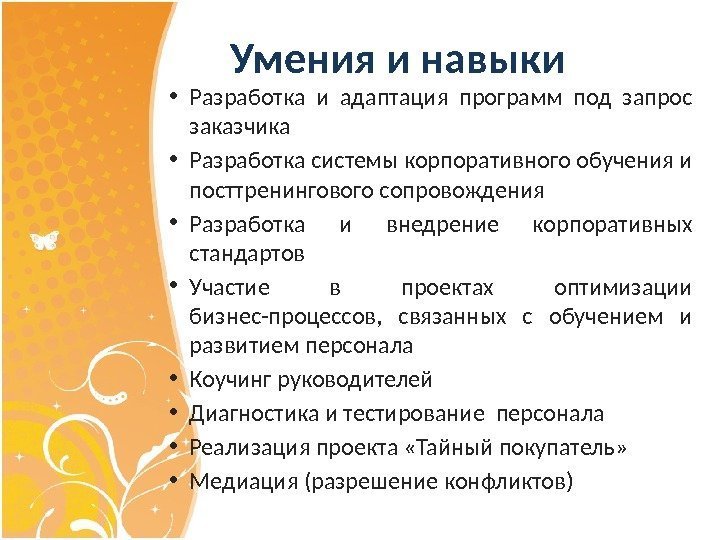 Умения и навыки

• Разработка и адаптация программ под запрос заказчика
• Разработка системы корпоративного обучения и посттренингового сопровождения
• Разработка и внедрение корпоративных стандартов
• Участие в проектах оптимизации бизнес-процессов, связанных с обучением и развитием персонала
• Коучинг руководителей
• Диагностика и тестирование персонала
• Реализация проекта «Тайный покупатель»
• Медиация (разрешение конфликтов)